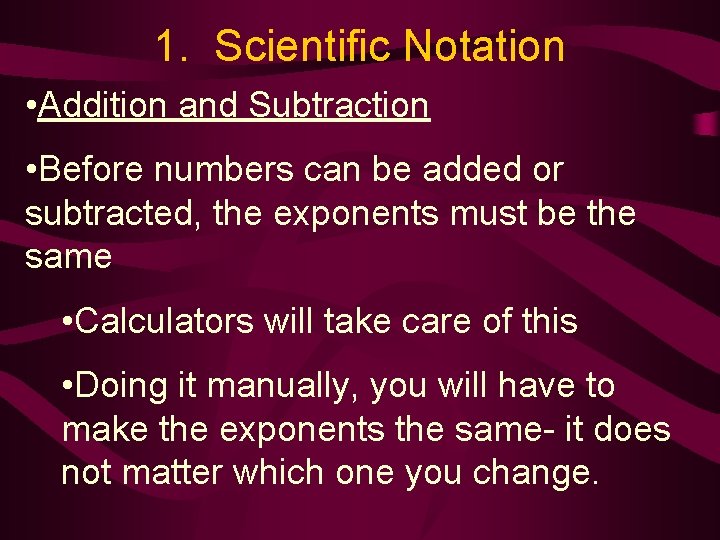 1. Scientific Notation

•Addition and Subtraction

•Before numbers can be added or subtracted, the exponents must be the same

•Calculators will take care of this

•Doing it manually, you will have to make the exponents the same- it does not matter which one you change.